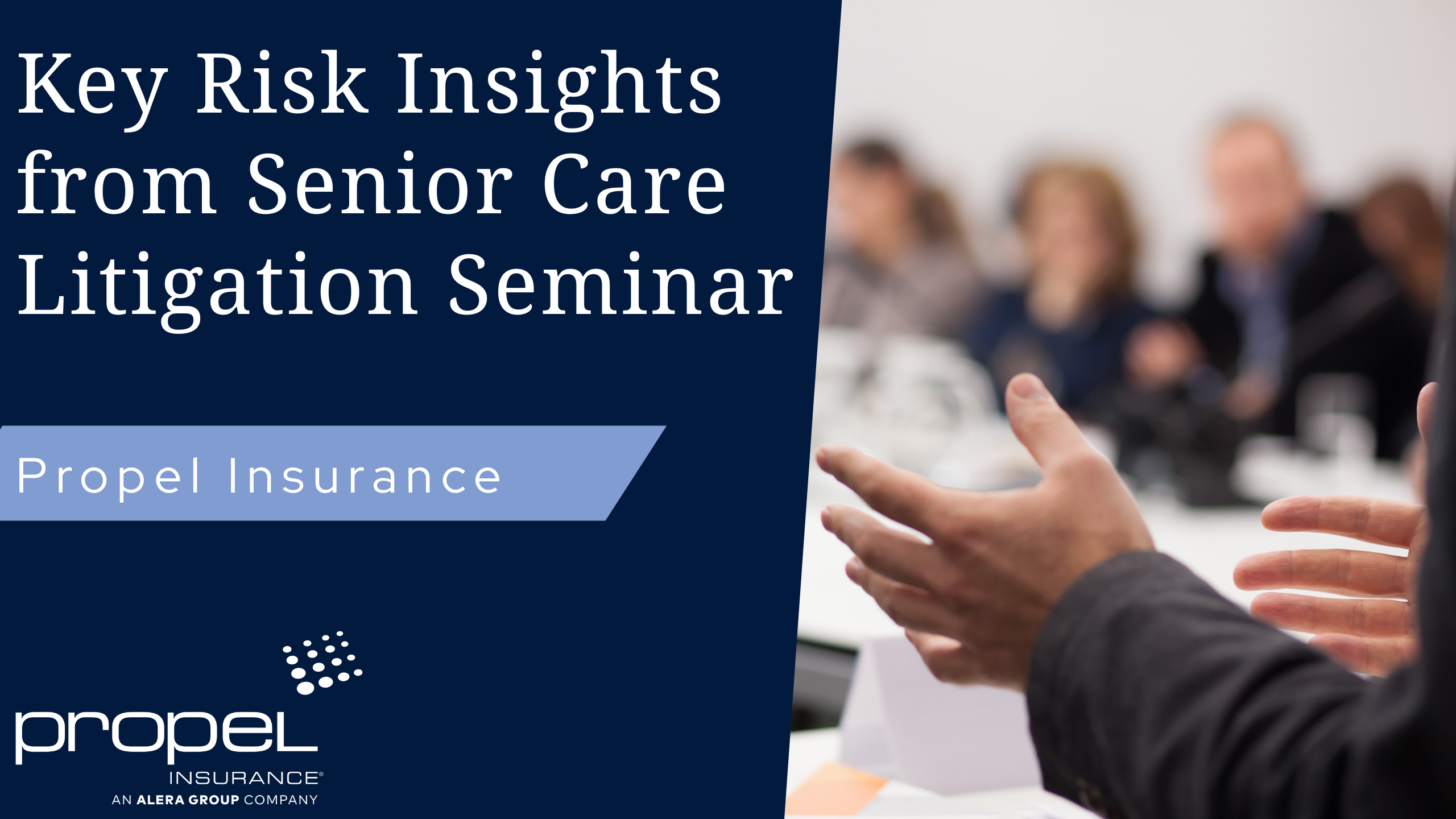 Key Risk Insights from Senior Care Litigation Seminar

Propel Insurance

propel
INSURANCE®
AN ALERA GROUP COMPANY